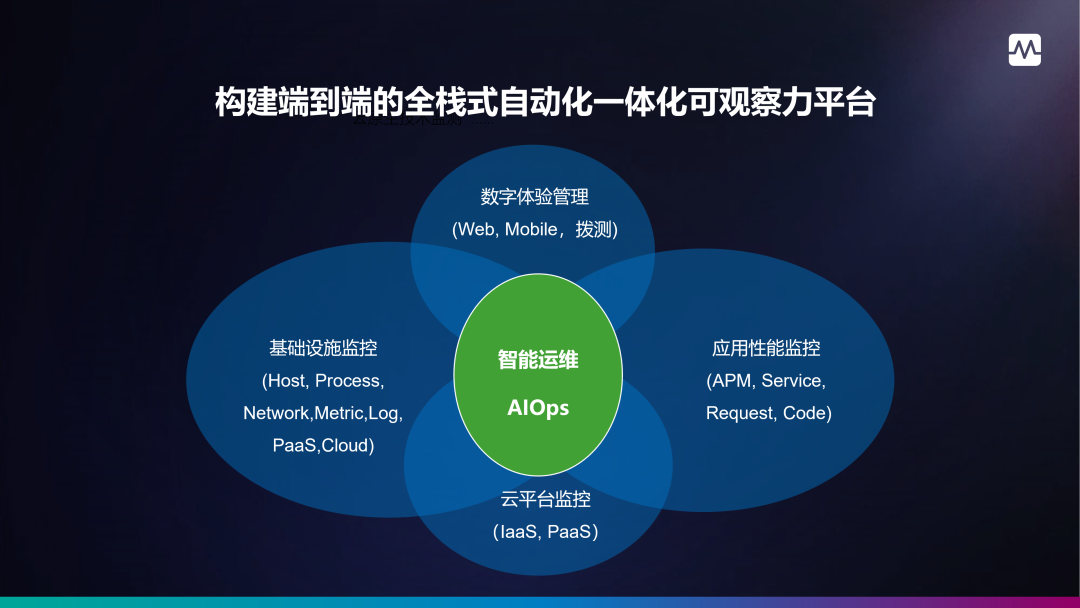 构建端到端的全栈式自动化一体化可观察力平台

数字体验管理
(Web, Mobile，拨测)

基础设施监控
(Host, Process, Network,Metric,Log, PaaS,Cloud)

智能运维
AIOps

应用性能监控
(APM, Service, Request, Code)

云平台监控
(IaaS, PaaS)